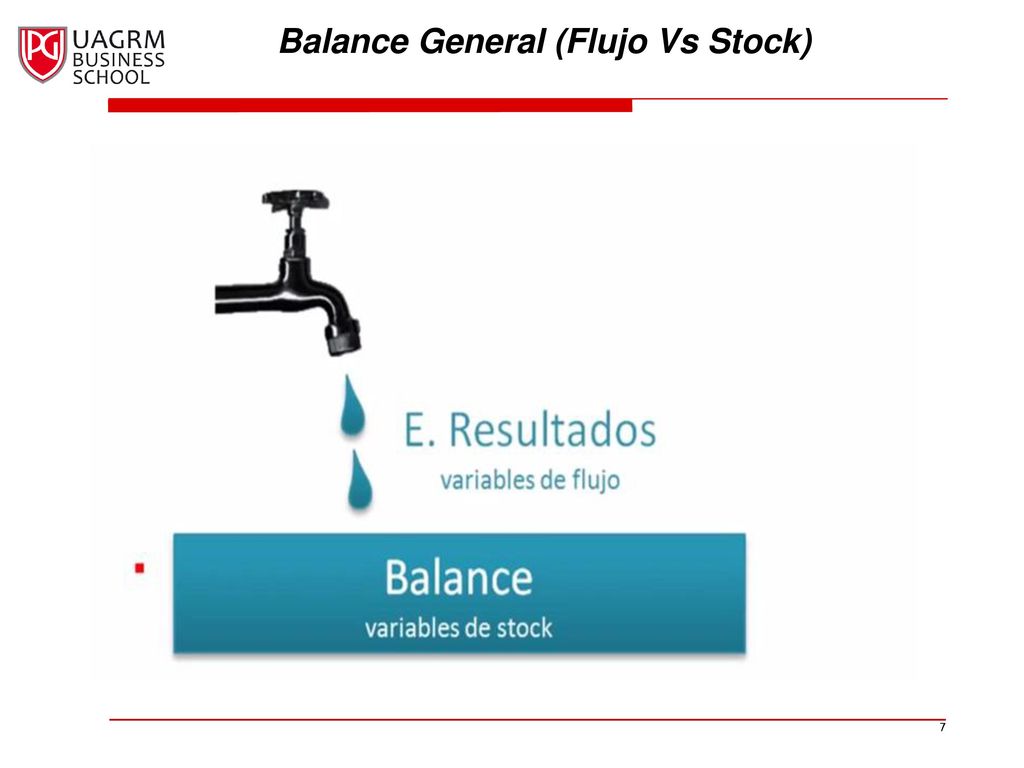 PG UAGRM BUSINESS SCHOOL

Balance General (Flujo Vs Stock)

E. Resultados
variables de flujo

Balance
variables de stock

7